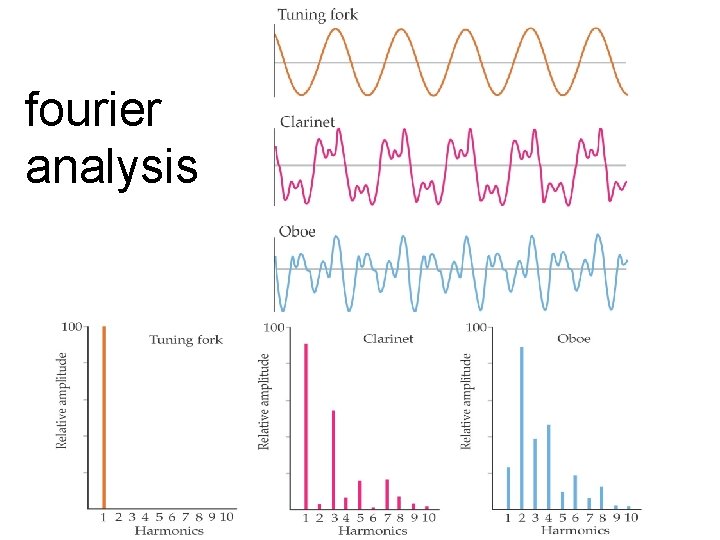 fourier analysis

Tuning fork

Clarinet

Oboe

100

Relative amplitude

Tuning fork

1 2 3 4 5 6 7 8 9 10

Harmonics

100

Relative amplitude

Clarinet

1 2 3 4 5 6 7 8 9 10

Harmonics

100

Relative amplitude

Oboe

1 2 3 4 5 6 7 8 9 10

Harmonics